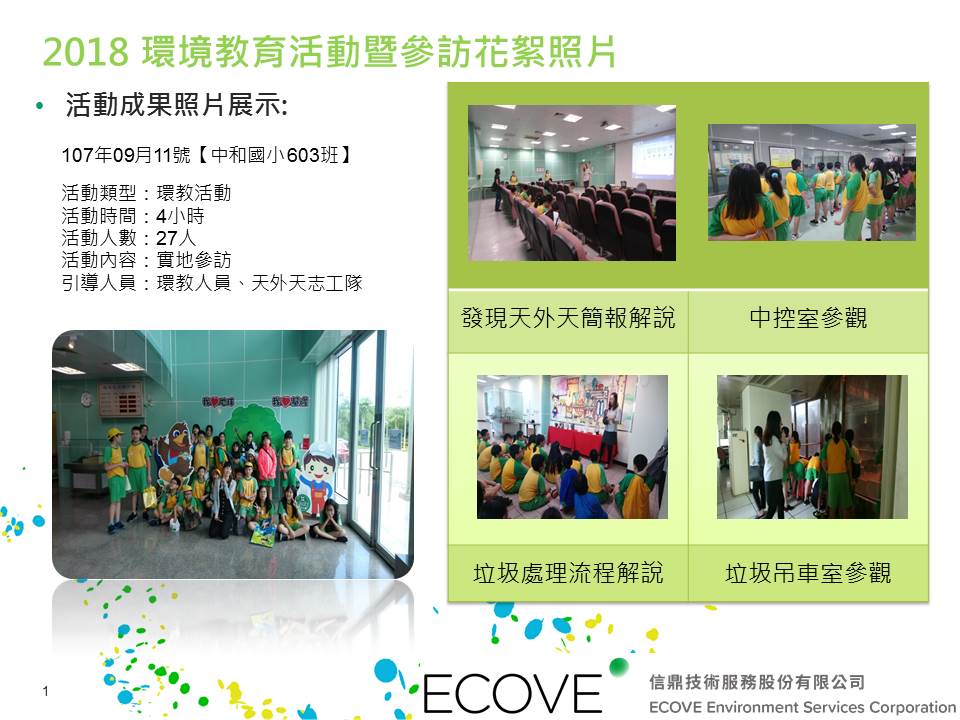 2018 環境教育活動暨參訪花絮照片

• 活動成果照片展示:

107年09月11號【中和國小603班】

活動類型：環教活動
活動時間：4小時
活動人數：27人
活動內容：實地參訪
引導人員：環教人員、天外天志工隊

| 發現天外天簡報解說 | 中控室參觀 |
|---|---|
| 垃圾處理流程解說 | 垃圾吊車室參觀 |

1

ECOVE

信鼎技術服務股份有限公司
ECOVE Environment Services Corporation